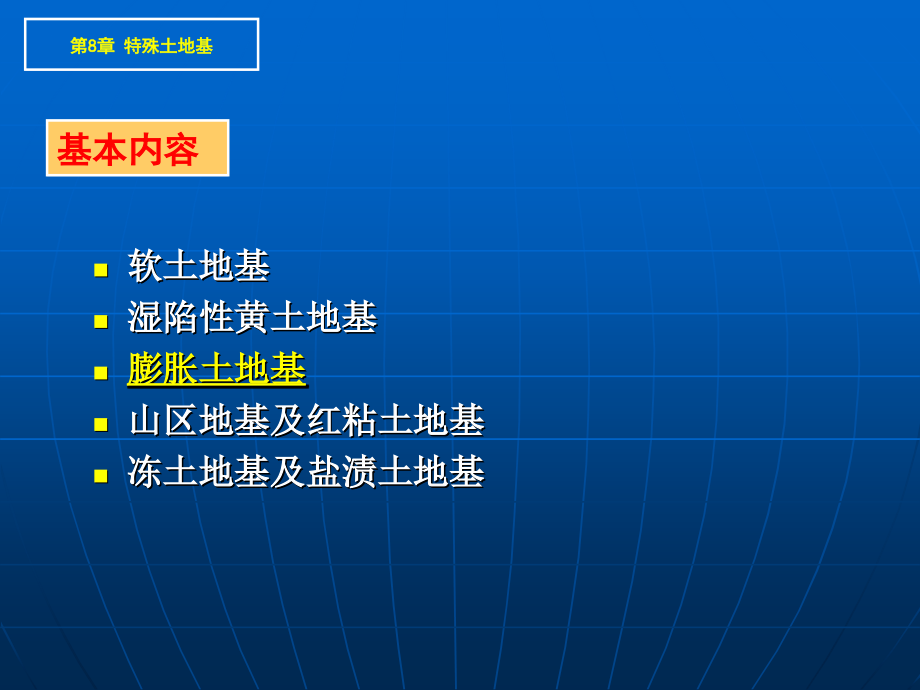 第8章 特殊土地基

基本内容

- 软土地基
- 湿陷性黄土地基
- 膨胀土地基
- 山区地基及红粘土地基
- 冻土地基及盐渍土地基